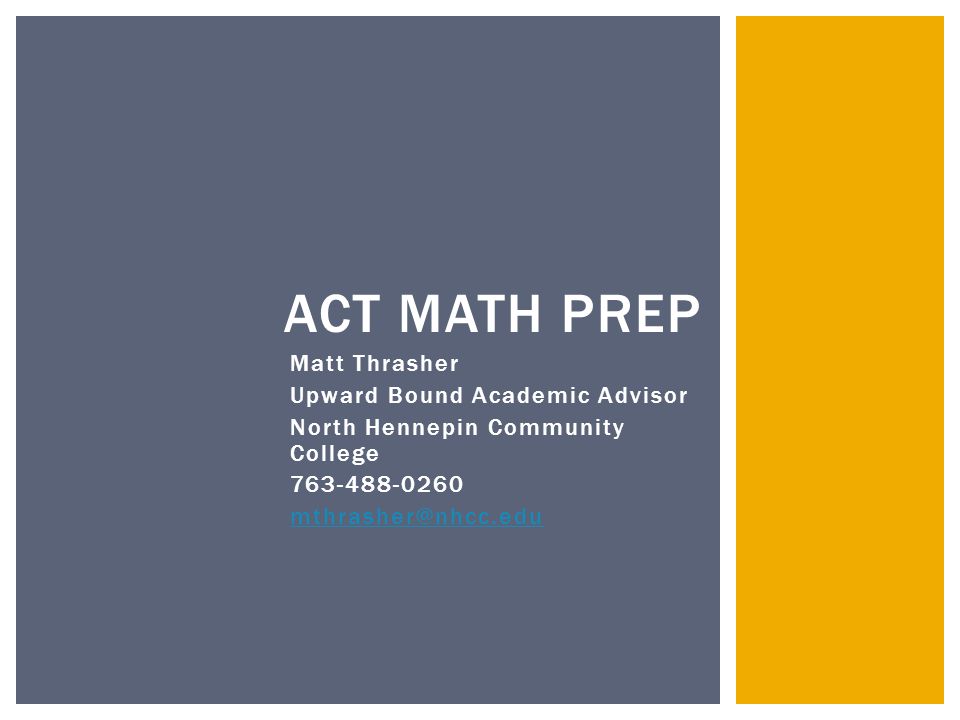 ACT MATH PREP

Matt Thrasher

Upward Bound Academic Advisor

North Hennepin Community College

763-488-0260

mthrasher@nhcc.edu